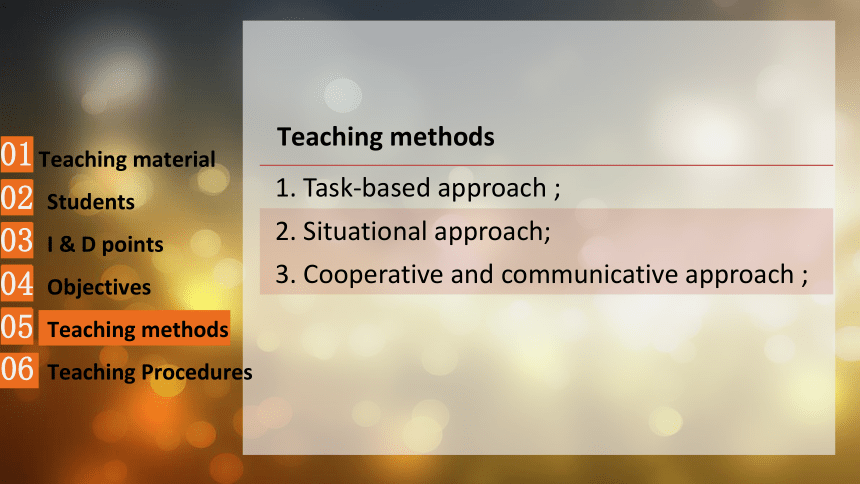 01 Teaching material
02 Students
03 I & D points
04 Objectives
05 Teaching methods
06 Teaching Procedures

Teaching methods

1. Task-based approach ;

2. Situational approach;

3. Cooperative and communicative approach ;